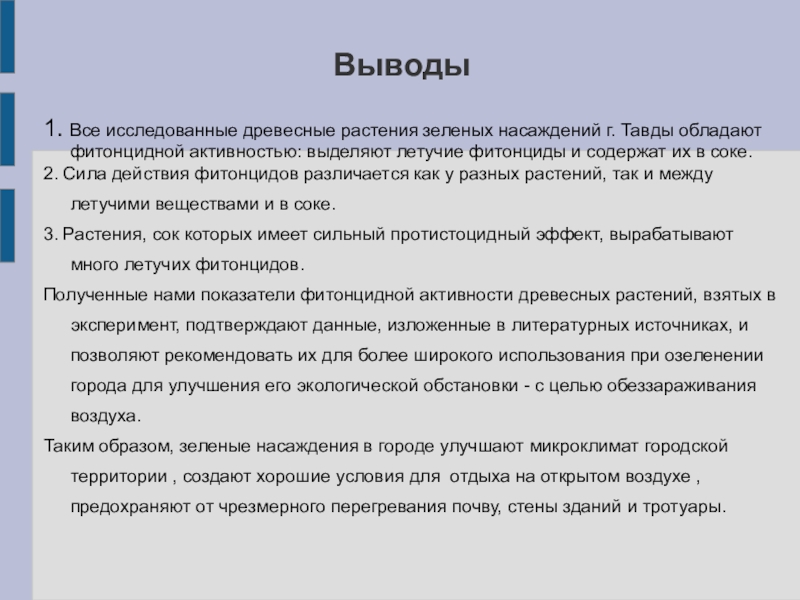 Выводы

1. Все исследованные древесные растения зеленых насаждений г. Тавды обладают фитонцидной активностью: выделяют летучие фитонциды и содержат их в соке.

2. Сила действия фитонцидов различается как у разных растений, так и между летучими веществами и в соке.

3. Растения, сок которых имеет сильный протистоцидный эффект, вырабатывают много летучих фитонцидов.

Полученные нами показатели фитонцидной активности древесных растений, взятых в эксперимент, подтверждают данные, изложенные в литературных источниках, и позволяют рекомендовать их для более широкого использования при озеленении города для улучшения его экологической обстановки - с целью обеззараживания воздуха.

Таким образом, зеленые насаждения в городе улучшают микроклимат городской территории , создают хорошие условия для отдыха на открытом воздухе , предохраняют от чрезмерного перегревания почву, стены зданий и тротуары.